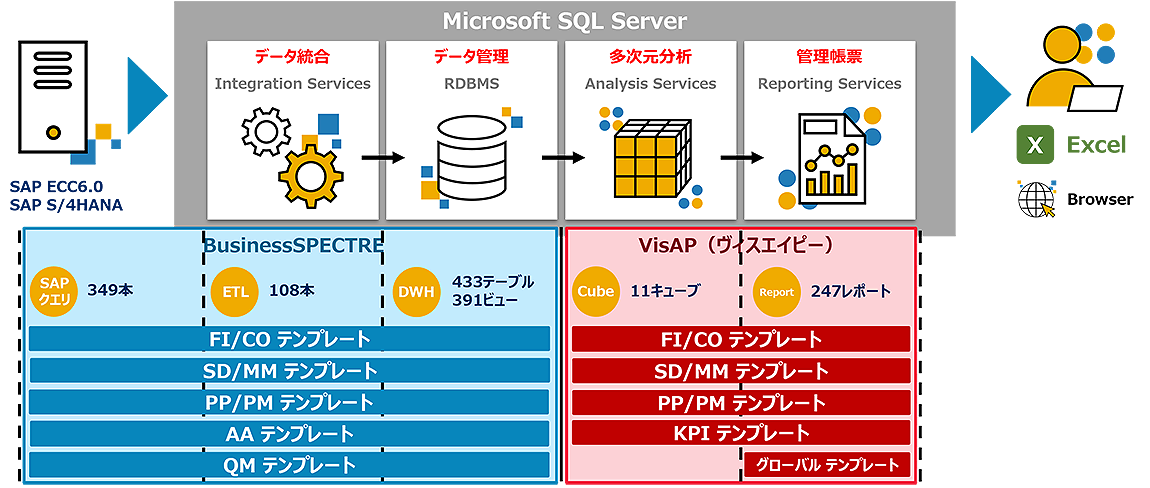 Microsoft SQL Server

データ統合
Integration Services

データ管理
RDBMS

多次元分析
Analysis Services

管理帳票
Reporting Services

SAP ECC6.0
SAP S/4HANA

Excel

Browser

BusinessSPECTRE

SAP クエリ 349本

ETL 108本

DWH 433テーブル 391ビュー

FI/CO テンプレート
SD/MM テンプレート
PP/PM テンプレート
AA テンプレート
QM テンプレート

VisAP（ヴィスエイピー）

Cube 11キューブ

Report 247レポート

FI/CO テンプレート
SD/MM テンプレート
PP/PM テンプレート
KPI テンプレート
グローバル テンプレート